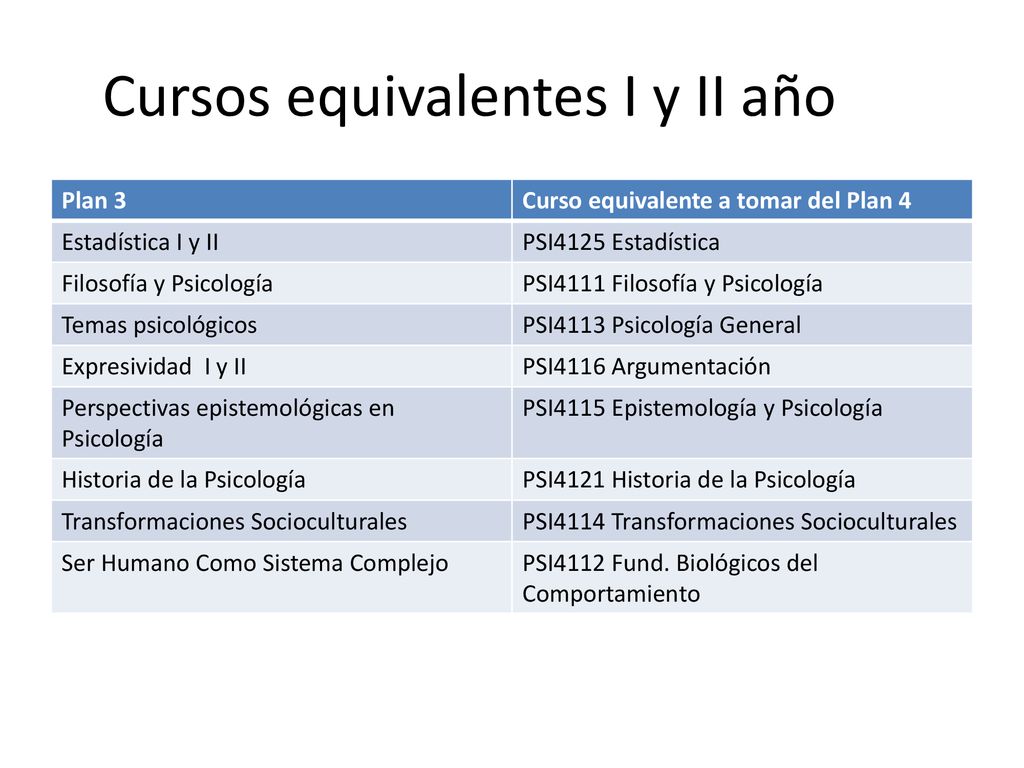 Cursos equivalentes I y II año

| Plan 3 | Curso equivalente a tomar del Plan 4 |
|---|---|
| Estadística I y II | PSI4125 Estadística |
| Filosofía y Psicología | PSI4111 Filosofía y Psicología |
| Temas psicológicos | PSI4113 Psicología General |
| Expresividad  I y II | PSI4116 Argumentación |
| Perspectivas epistemológicas en Psicología | PSI4115 Epistemología y Psicología |
| Historia de la Psicología | PSI4121 Historia de la Psicología |
| Transformaciones Socioculturales | PSI4114 Transformaciones Socioculturales |
| Ser Humano Como Sistema Complejo | PSI4112 Fund. Biológicos del Comportamiento |